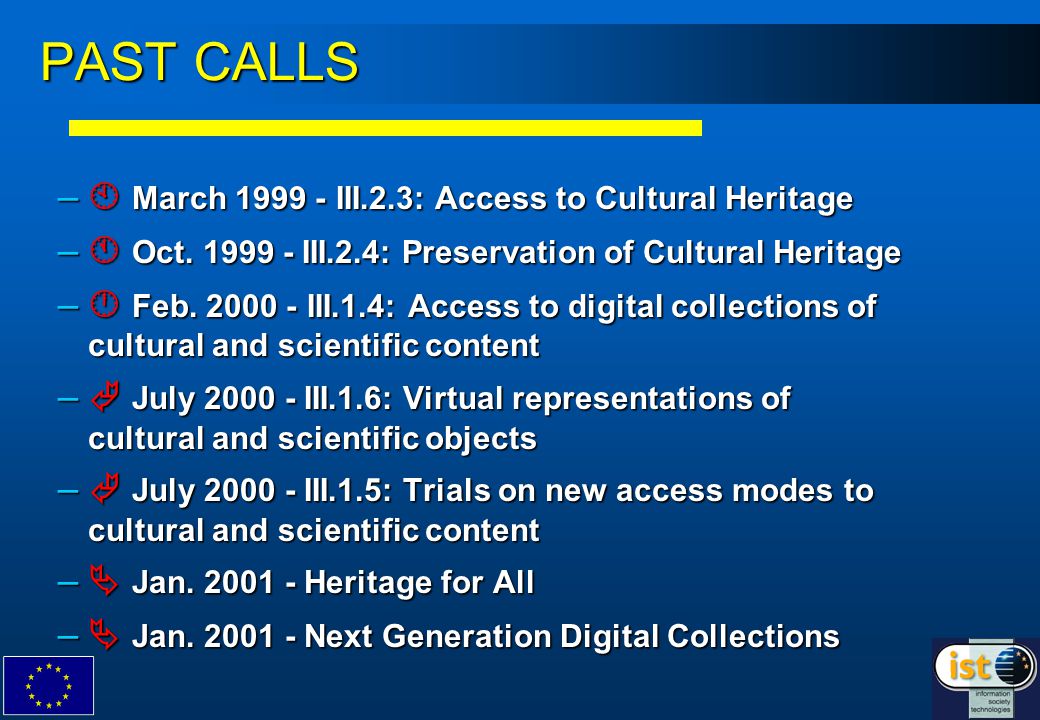 PAST CALLS

– March 1999 - III.2.3: Access to Cultural Heritage

– Oct. 1999 - III.2.4: Preservation of Cultural Heritage

– Feb. 2000 - III.1.4: Access to digital collections of cultural and scientific content

– July 2000 - III.1.6: Virtual representations of cultural and scientific objects

– July 2000 - III.1.5: Trials on new access modes to cultural and scientific content

– Jan. 2001 - Heritage for All

– Jan. 2001 - Next Generation Digital Collections

ist
information society technologies